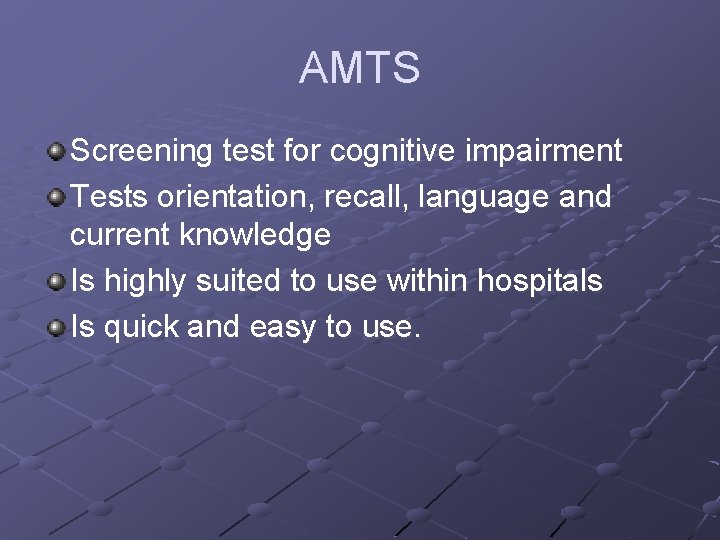 AMTS

Screening test for cognitive impairment

Tests orientation, recall, language and current knowledge

Is highly suited to use within hospitals

Is quick and easy to use.